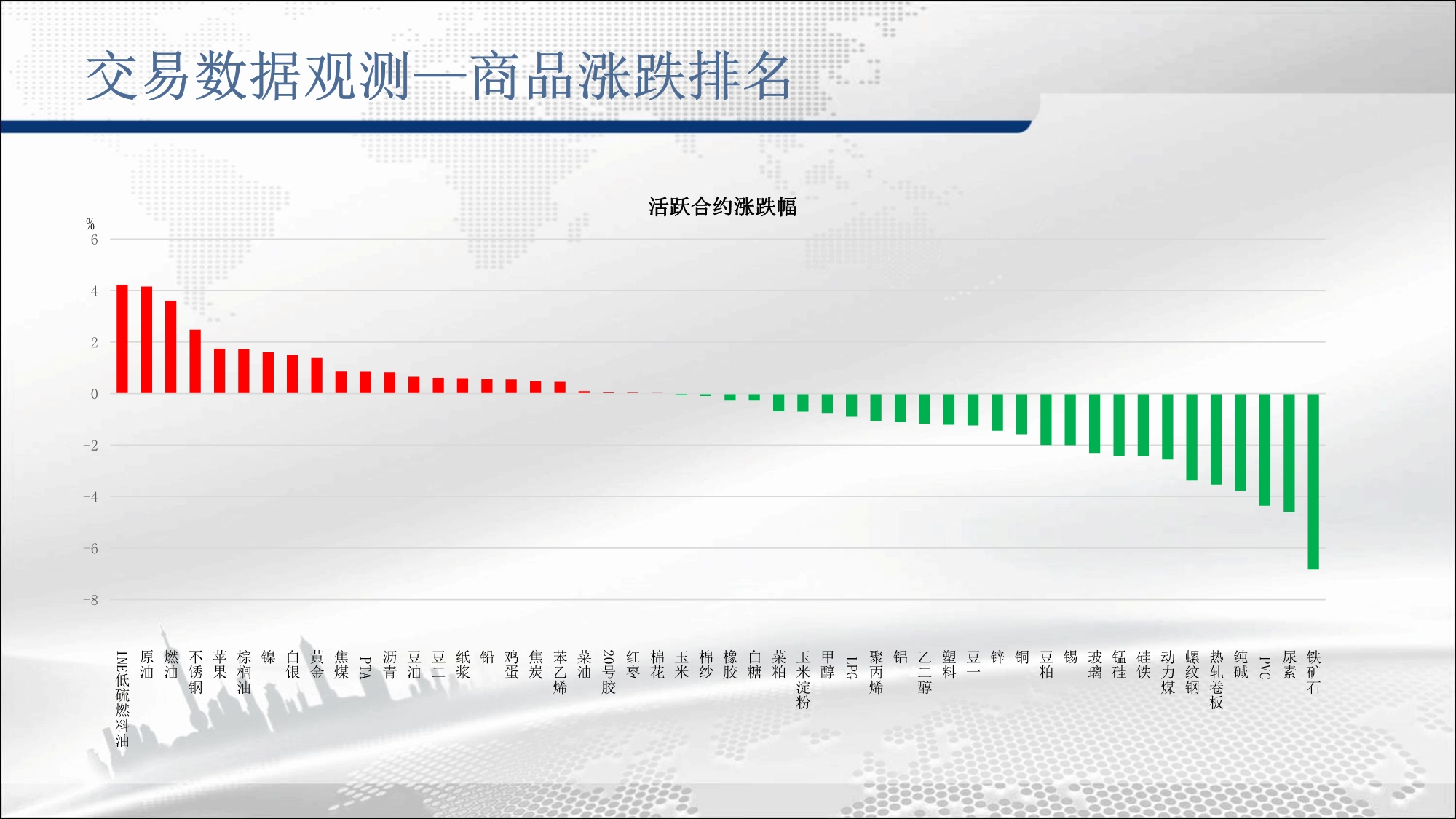 交易数据观测—商品涨跌排名

活跃合约涨跌幅

%
6
4
2
0
-2
-4
-6
-8

INE低硫燃料油
原油
燃油
不锈钢
苹果
棕榈油
镍
白银
黄金
焦煤
PTA
沥青
豆油
豆二
纸浆
铅
鸡蛋
焦炭
苯乙烯
菜油
20号胶
红枣
棉花
玉米
棉纱
橡胶
白糖
菜粕
玉米淀粉
甲醇
LPG
聚丙烯
铝
乙二醇
塑料
豆一
锌
铜
豆粕
锡
玻璃
锰硅
硅铁
动力煤
螺纹钢
热轧卷板
纯碱
PVC
尿素
铁矿石